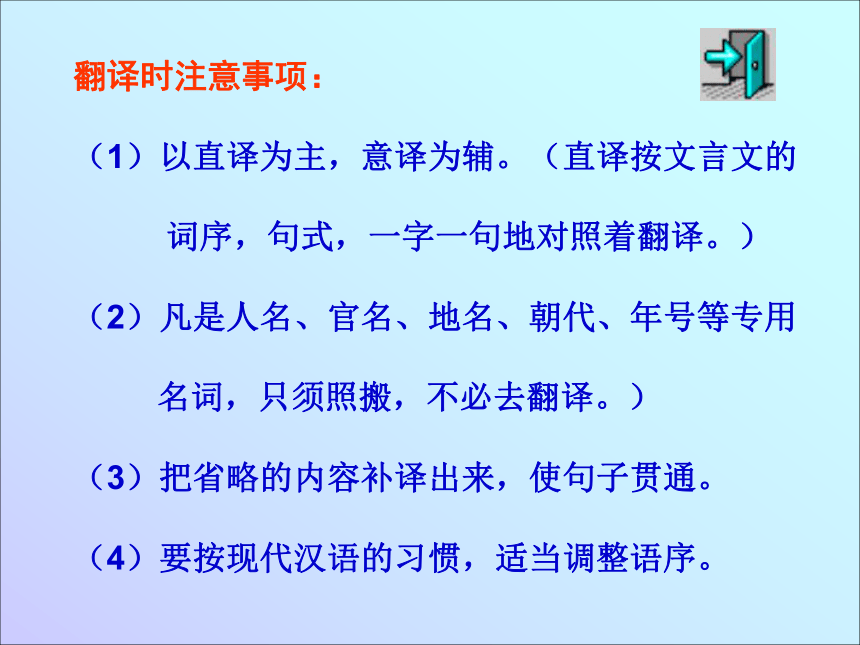 翻译时注意事项：

（1）以直译为主，意译为辅。（直译按文言文的词序，句式，一字一句地对照着翻译。）

（2）凡是人名、官名、地名、朝代、年号等专用名词，只须照搬，不必去翻译。）

（3）把省略的内容补译出来，使句子贯通。

（4）要按现代汉语的习惯，适当调整语序。